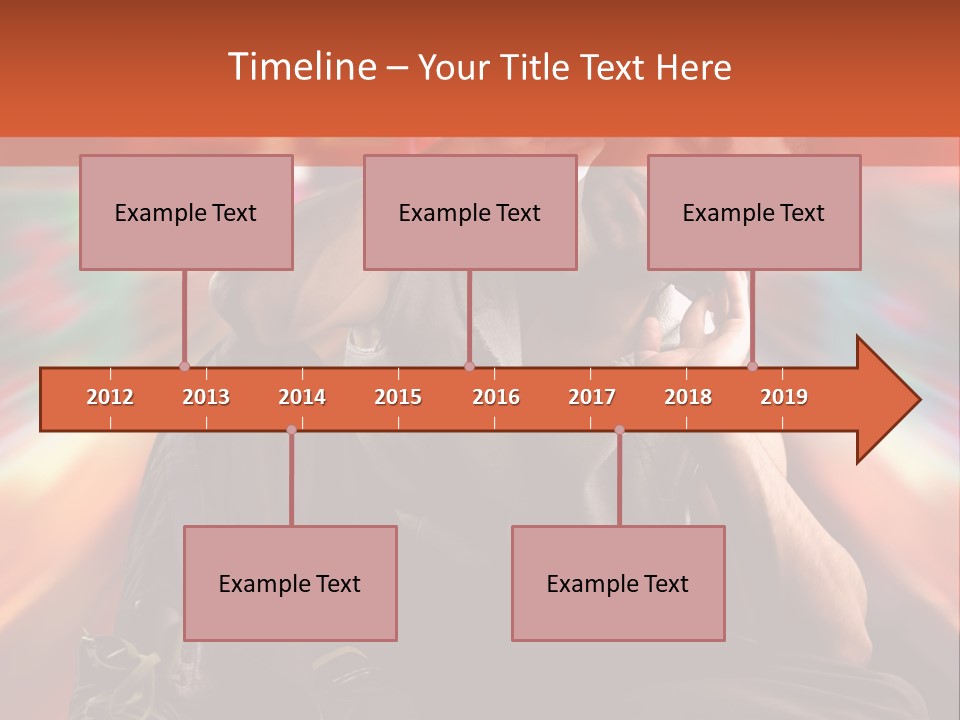 Timeline – Your Title Text Here

Example Text

Example Text

Example Text

2012 2013 2014 2015 2016 2017 2018 2019

Example Text

Example Text